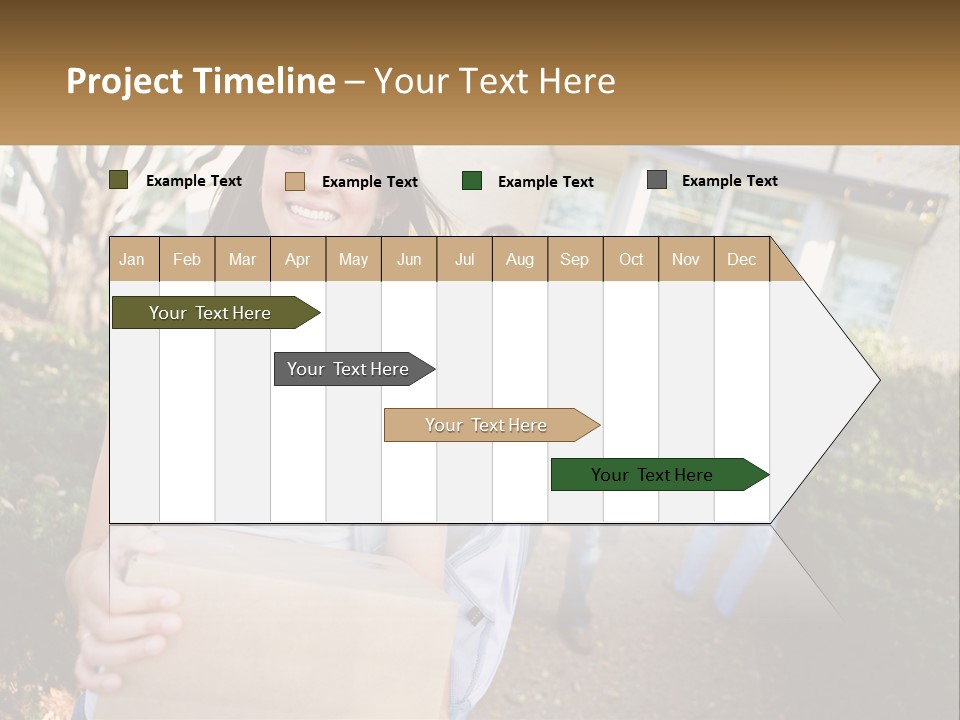 Project Timeline – Your Text Here

Example Text
Example Text
Example Text
Example Text

| Jan | Feb | Mar | Apr | May | Jun | Jul | Aug | Sep | Oct | Nov | Dec |
|---|---|---|---|---|---|---|---|---|---|---|---|

Your Text Here

Your Text Here

Your Text Here

Your Text Here